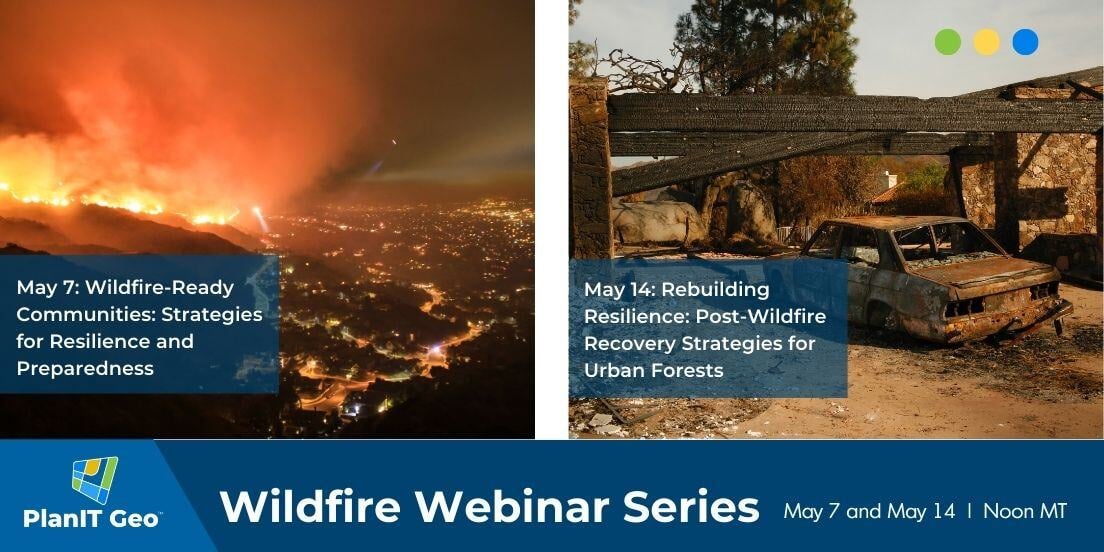 May 7: Wildfire-Ready Communities: Strategies for Resilience and Preparedness

May 14: Rebuilding Resilience: Post-Wildfire Recovery Strategies for Urban Forests

PlanIT Geo™

Wildfire Webinar Series

May 7 and May 14 | Noon MT